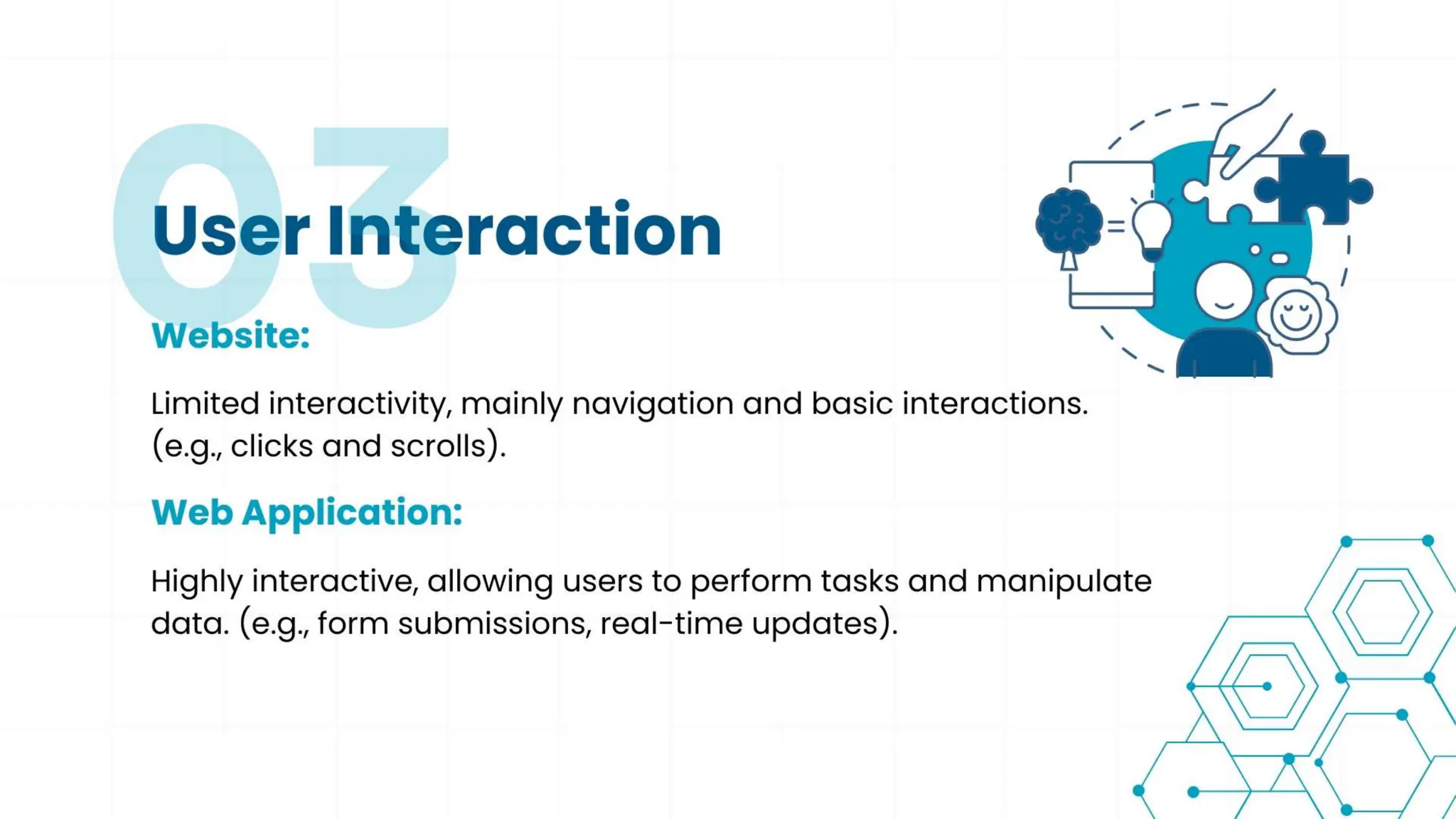 03

User Interaction

Website:

Limited interactivity, mainly navigation and basic interactions. (e.g., clicks and scrolls).

Web Application:

Highly interactive, allowing users to perform tasks and manipulate data. (e.g., form submissions, real-time updates).